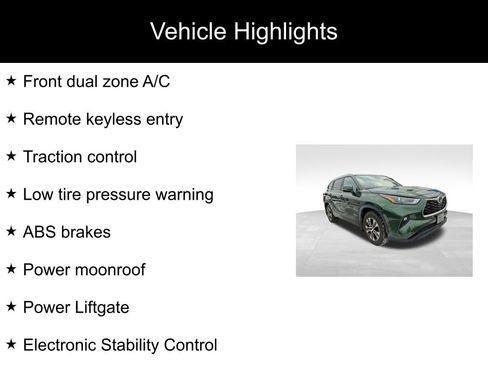 Vehicle Highlights

★ Front dual zone A/C

★ Remote keyless entry

★ Traction control

★ Low tire pressure warning

★ ABS brakes

★ Power moonroof

★ Power Liftgate

★ Electronic Stability Control